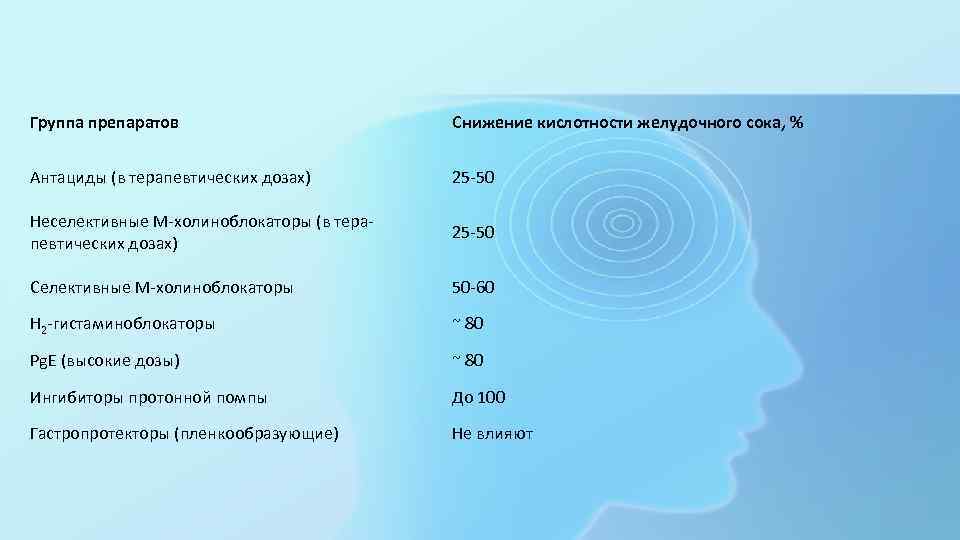 | Группа препаратов | Снижение кислотности желудочного сока, % |
|---|---|
| Антациды (в терапевтических дозах) | 25-50 |
| Неселективные М-холиноблокаторы (в терапевтических дозах) | 25-50 |
| Селективные М-холиноблокаторы | 50-60 |
| $H_2$-гистаминоблокаторы | ~ 80 |
| PgE (высокие дозы) | ~ 80 |
| Ингибиторы протонной помпы | До 100 |
| Гастропротекторы (пленкообразующие) | Не влияют |